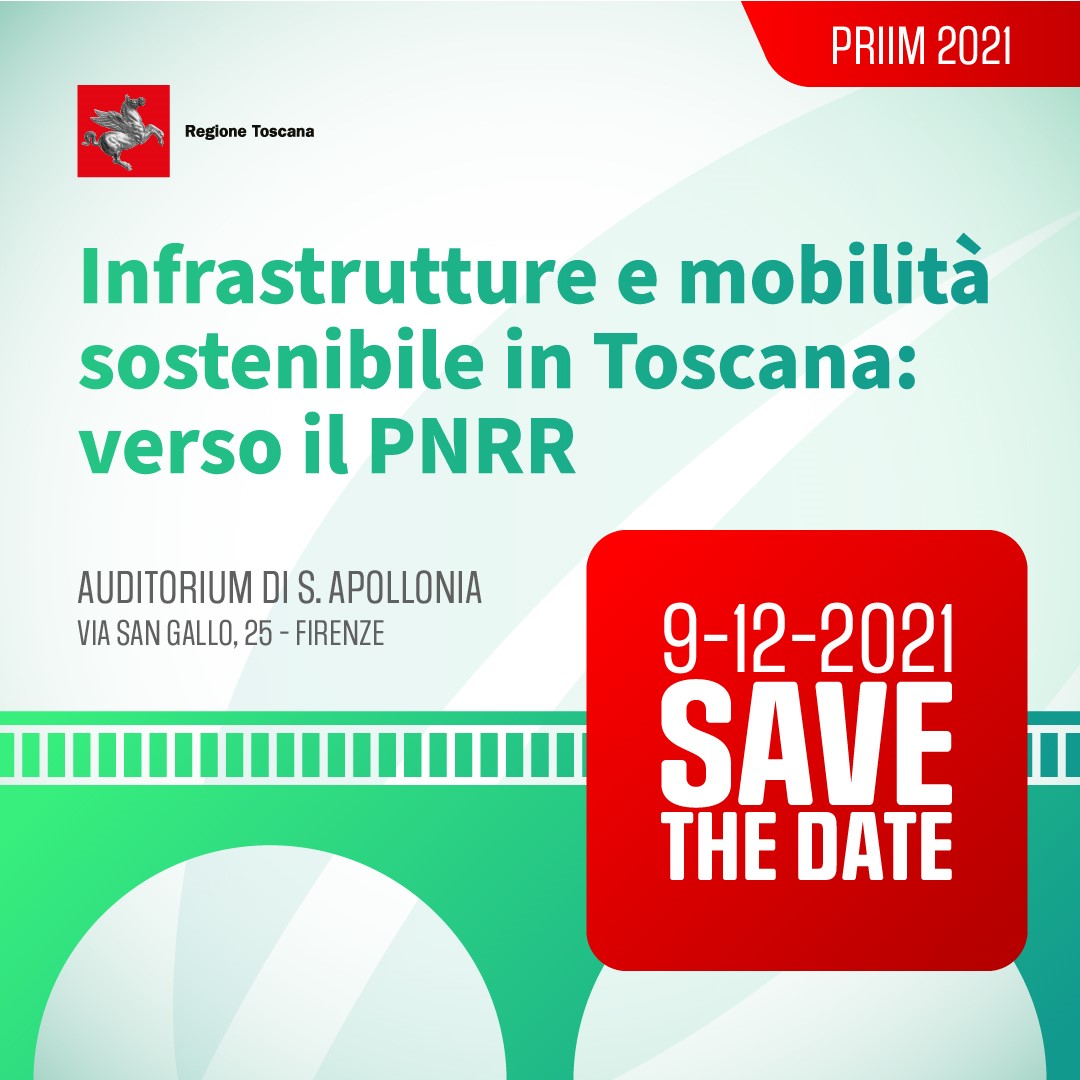 PRIIM 2021

Regione Toscana

Infrastrutture e mobilità sostenibile in Toscana: verso il PNRR

AUDITORIUM DI S. APOLLONIA
VIA SAN GALLO, 25 - FIRENZE

9-12-2021
SAVE
THE DATE